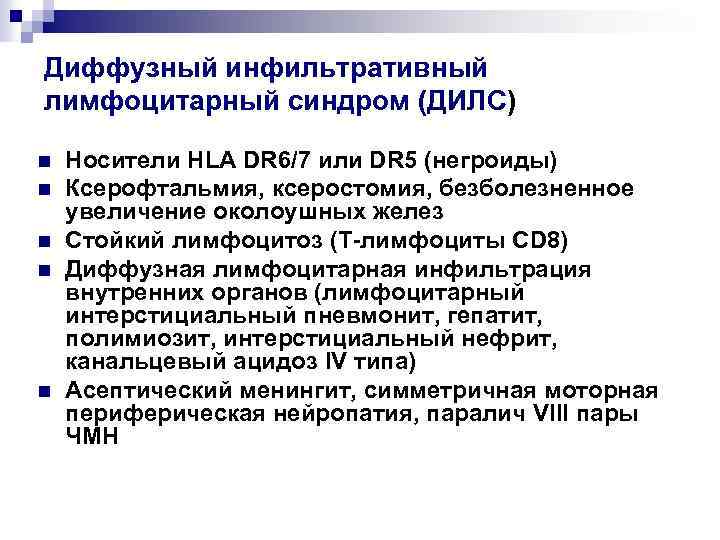 Диффузный инфильтративный лимфоцитарный синдром (ДИЛС)

Носители HLA DR6/7 или DR5 (негроиды)

Ксерофтальмия, ксеростомия, безболезненное увеличение околоушных желез

Стойкий лимфоцитоз (Т-лимфоциты CD8)

Диффузная лимфоцитарная инфильтрация внутренних органов (лимфоцитарный интерстициальный пневмонит, гепатит, полимиозит, интерстициальный нефрит, канальцевый ацидоз IV типа)

Асептический менингит, симметричная моторная периферическая нейропатия, паралич VIII пары ЧМН